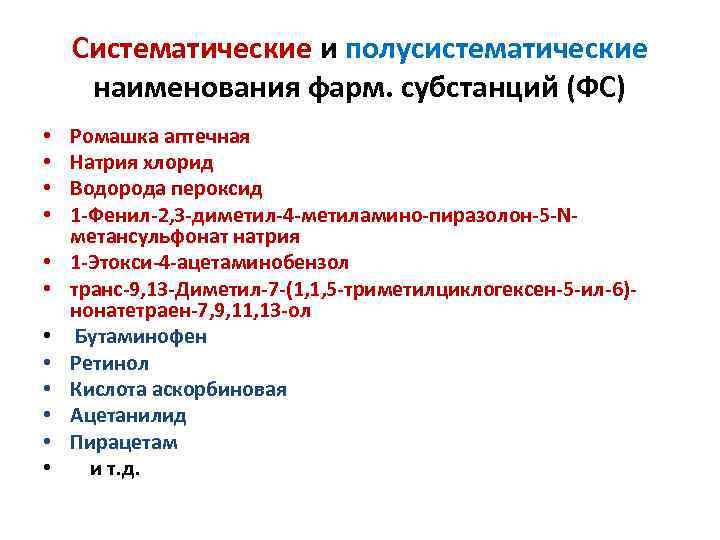 Систематические и полусистематические наименования фарм. субстанций (ФС)

• Ромашка аптечная
• Натрия хлорид
• Водорода пероксид
• 1-Фенил-2,3-диметил-4-метиламино-пиразолон-5-N-метансульфонат натрия
• 1-Этокси-4-ацетаминобензол
• транс-9,13-Диметил-7-(1,1,5-триметилциклогексен-5-ил-6)-нонатетраен-7,9,11,13-ол
• Бутаминофен
• Ретинол
• Кислота аскорбиновая
• Ацетанилид
• Пирацетам
• и т.д.